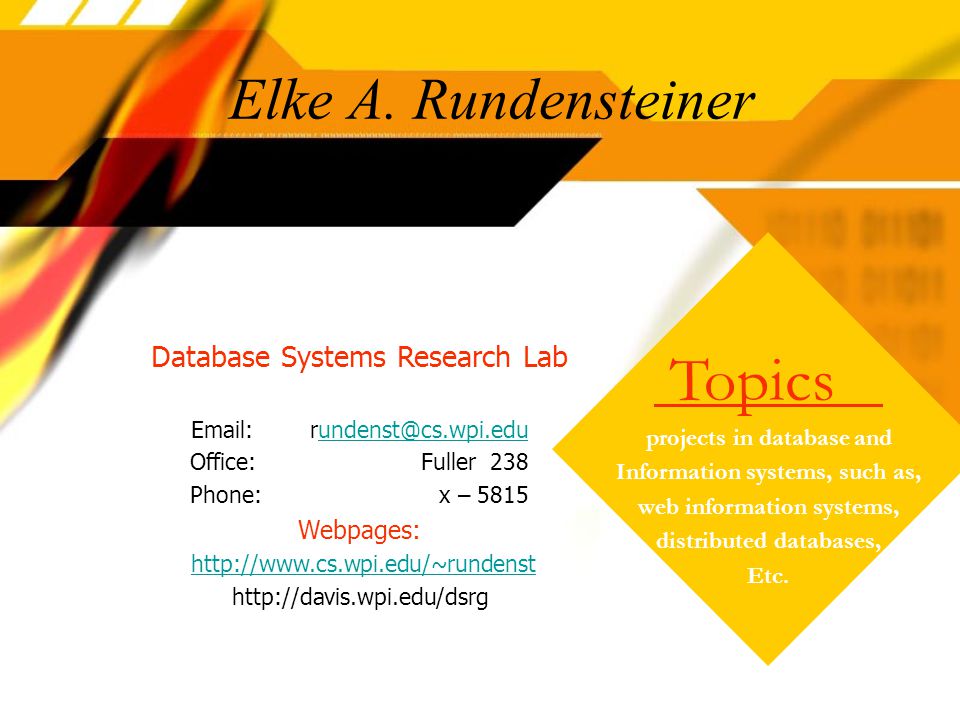 Elke A. Rundensteiner

Database Systems Research Lab

Email: rundenst@cs.wpi.edu
Office: Fuller 238
Phone: x – 5815

Webpages:
http://www.cs.wpi.edu/~rundenst
http://davis.wpi.edu/dsrg

Topics

projects in database and Information systems, such as, web information systems, distributed databases, Etc.